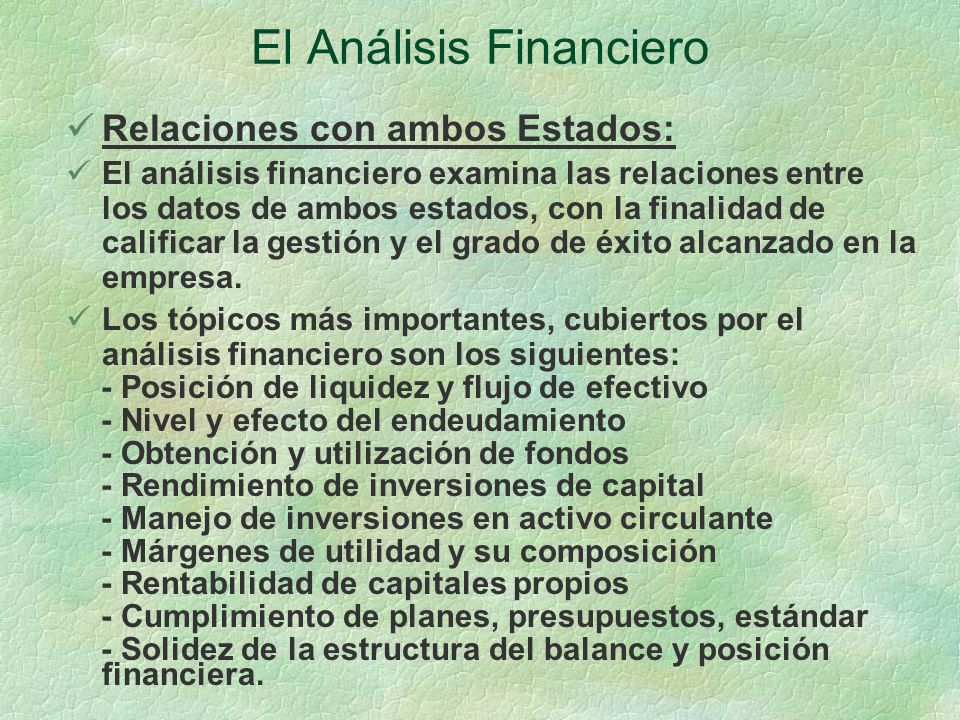 El Análisis Financiero

✓ Relaciones con ambos Estados:

✓ El análisis financiero examina las relaciones entre los datos de ambos estados, con la finalidad de calificar la gestión y el grado de éxito alcanzado en la empresa.

✓ Los tópicos más importantes, cubiertos por el análisis financiero son los siguientes:
- Posición de liquidez y flujo de efectivo
- Nivel y efecto del endeudamiento
- Obtención y utilización de fondos
- Rendimiento de inversiones de capital
- Manejo de inversiones en activo circulante
- Márgenes de utilidad y su composición
- Rentabilidad de capitales propios
- Cumplimiento de planes, presupuestos, estándar
- Solidez de la estructura del balance y posición financiera.